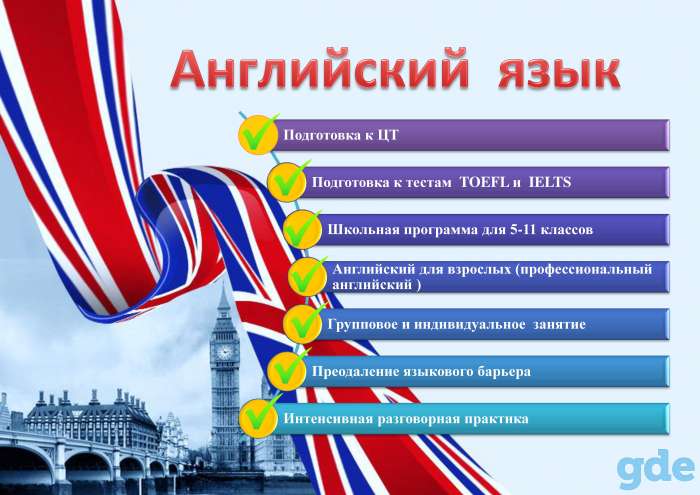 Английский язык

Подготовка к ЦТ

Подготовка к тестам TOEFL и IELTS

Школьная программа для 5-11 классов

Английский для взрослых (профессиональный английский )

Групповое и индивидуальное занятие

Преодаление языкового барьера

Интенсивная разговорная практика

gde